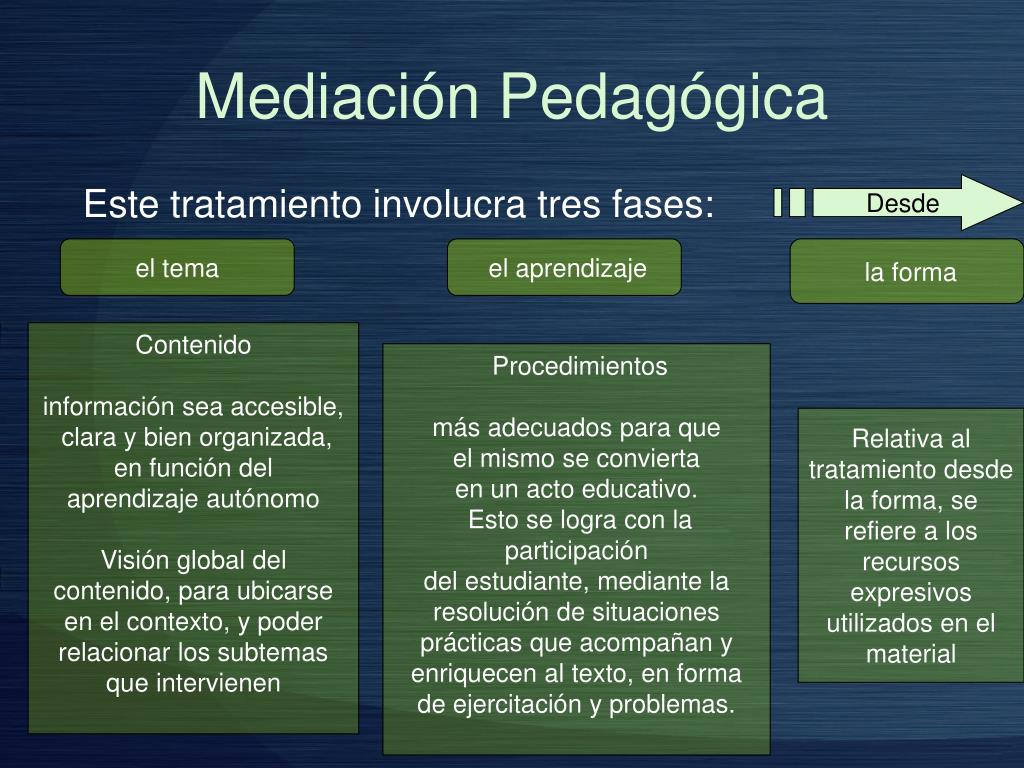 Mediación Pedagógica

Este tratamiento involucra tres fases:

Desde

el tema

el aprendizaje

la forma

Contenido

información sea accesible, clara y bien organizada, en función del aprendizaje autónomo

Visión global del contenido, para ubicarse en el contexto, y poder relacionar los subtemas que intervienen

Procedimientos

más adecuados para que el mismo se convierta en un acto educativo. Esto se logra con la participación del estudiante, mediante la resolución de situaciones prácticas que acompañan y enriquecen al texto, en forma de ejercitación y problemas.

Relativa al tratamiento desde la forma, se refiere a los recursos expresivos utilizados en el material